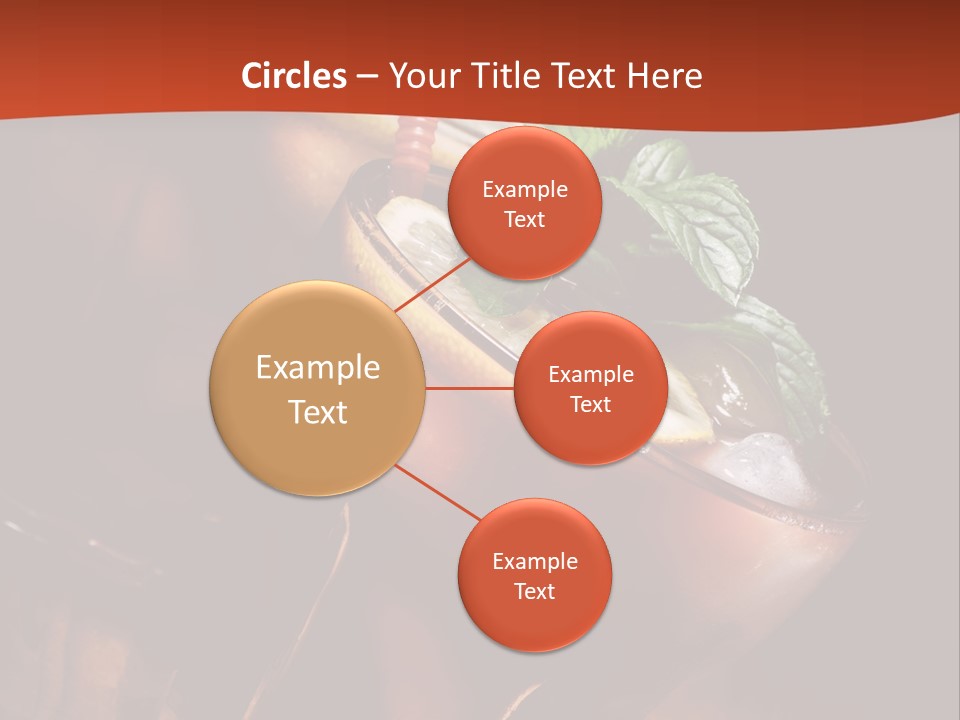 Circles – Your Title Text Here

Example Text

Example Text

Example Text

Example Text